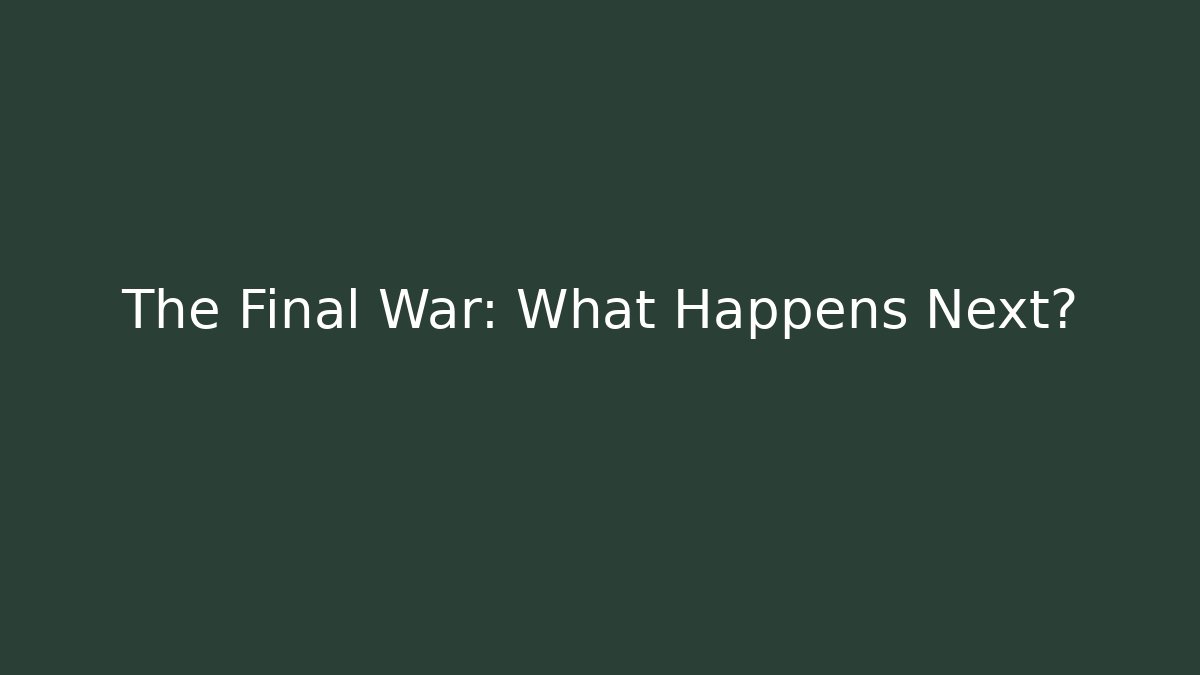 The Final War: What Happens Next?